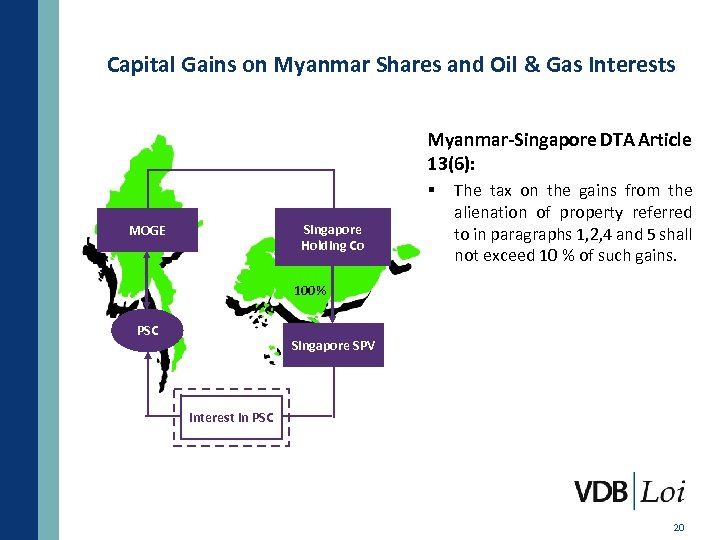 Capital Gains on Myanmar Shares and Oil & Gas Interests

MOGE

Singapore Holding Co

100%

PSC

Singapore SPV

Interest in PSC

Myanmar-Singapore DTA Article 13(6):

▪ The tax on the gains from the alienation of property referred to in paragraphs 1,2,4 and 5 shall not exceed 10 % of such gains.

VDB | Loi

20